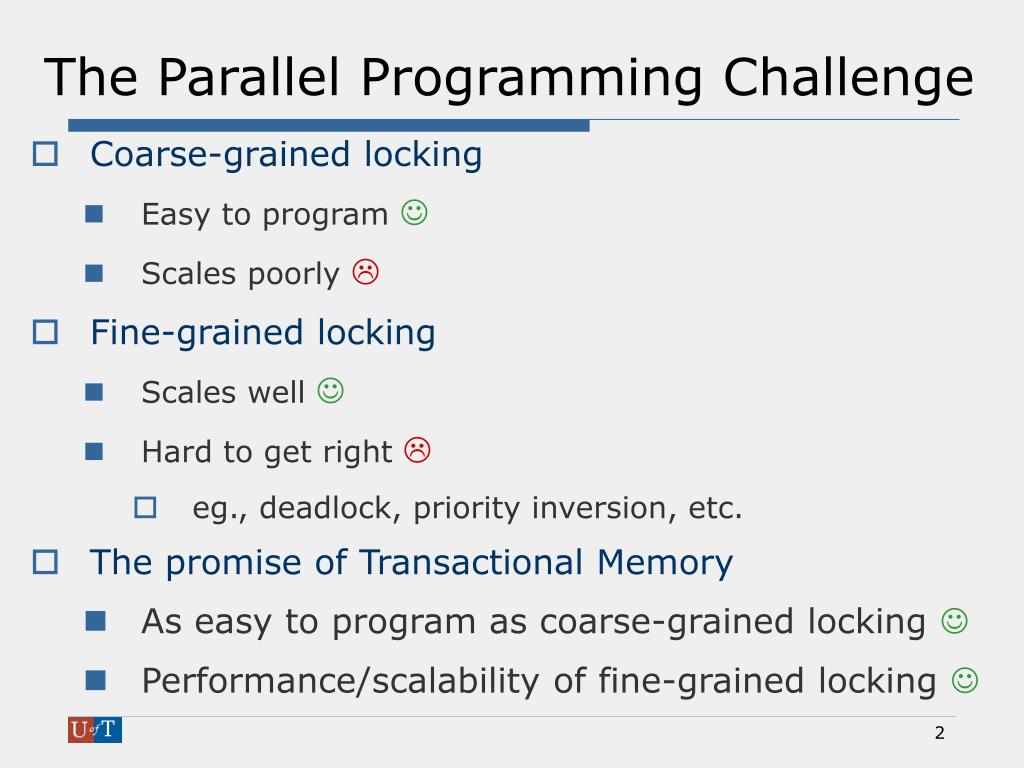 The Parallel Programming Challenge

Coarse-grained locking

Easy to program ☺

Scales poorly ☹

Fine-grained locking

Scales well ☺

Hard to get right ☹

eg., deadlock, priority inversion, etc.

The promise of Transactional Memory

As easy to program as coarse-grained locking ☺

Performance/scalability of fine-grained locking ☺

U of T

2